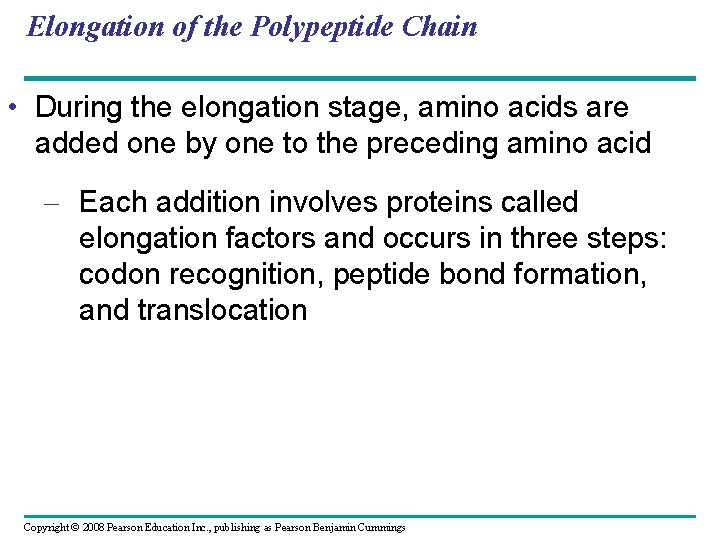 Elongation of the Polypeptide Chain

• During the elongation stage, amino acids are added one by one to the preceding amino acid

– Each addition involves proteins called elongation factors and occurs in three steps: codon recognition, peptide bond formation, and translocation

Copyright © 2008 Pearson Education Inc., publishing as Pearson Benjamin Cummings